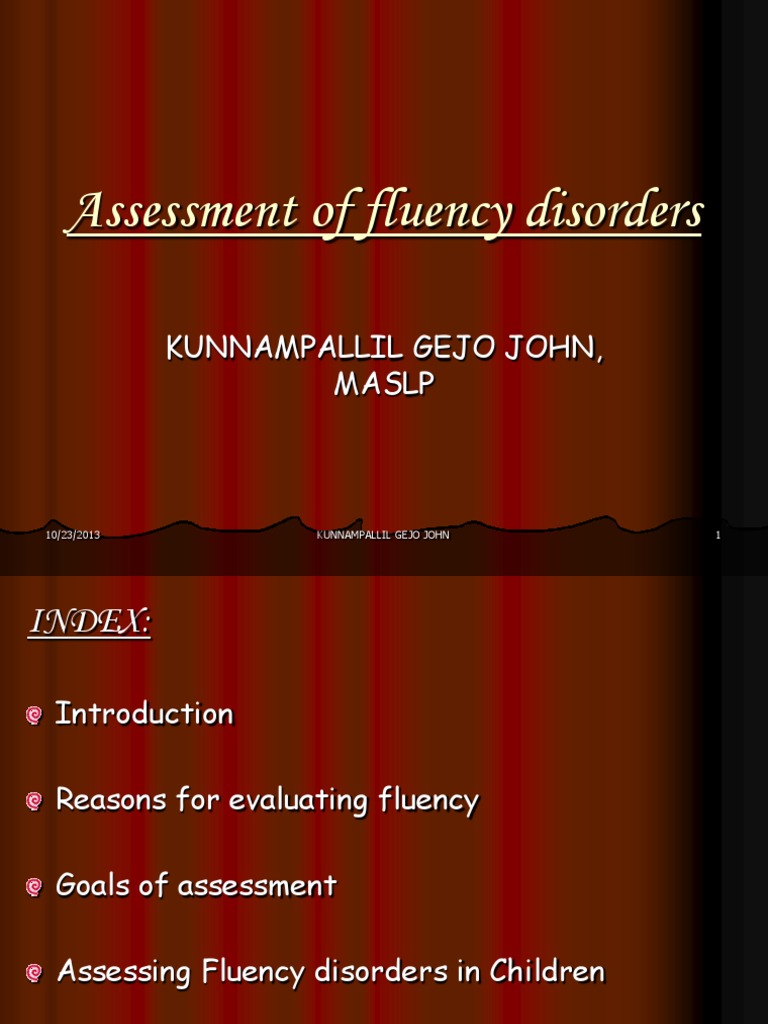 Assessment of fluency disorders

KUNNAMPALLIL GEJO JOHN, MASLP

10/23/2013

KUNNAMPALLIL GEJO JOHN

1

INDEX:

Introduction

Reasons for evaluating fluency

Goals of assessment

Assessing Fluency disorders in Children